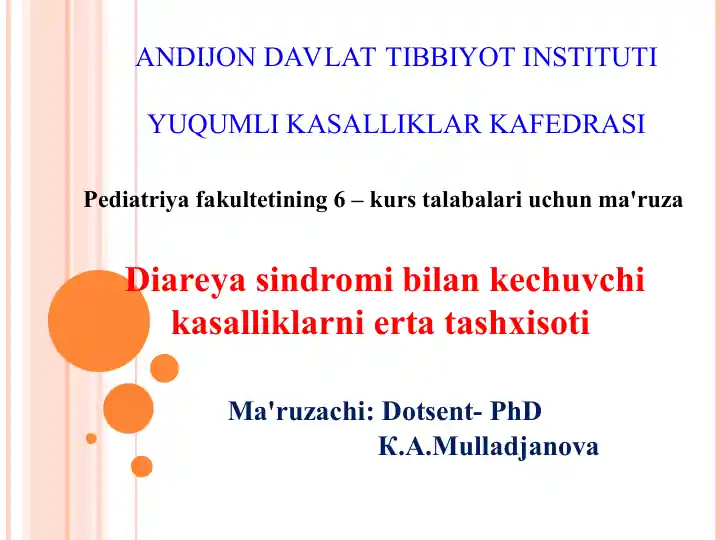 ANDIJON DAVLAT TIBBIYOT INSTITUTI

YUQUMLI KASALLIKLAR KAFEDRASI

Pediatriya fakultetining 6 – kurs talabalari uchun ma'ruza

Diareya sindromi bilan kechuvchi kasalliklarni erta tashxisoti

Ma'ruzachi: Dotsent- PhD
К.A.Mulladjanova